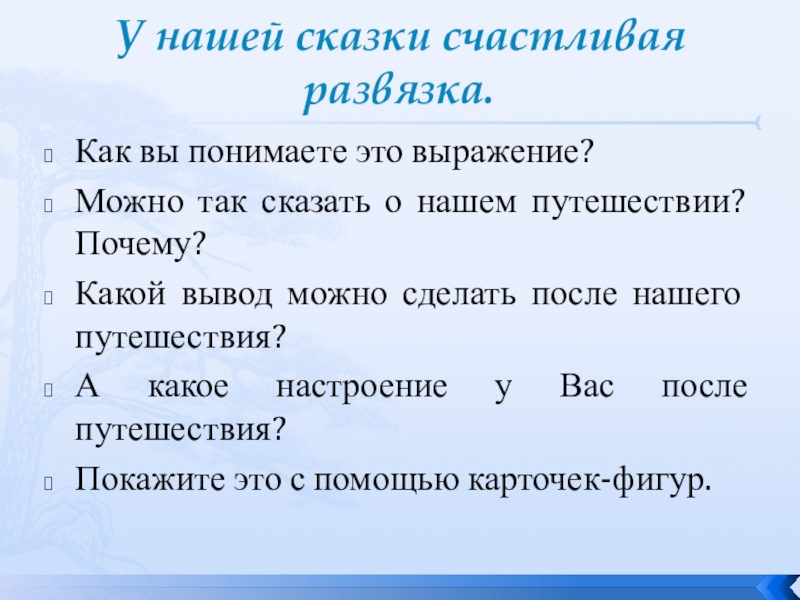 У нашей сказки счастливая развязка.

Как вы понимаете это выражение?

Можно так сказать о нашем путешествии? Почему?

Какой вывод можно сделать после нашего путешествия?

А какое настроение у Вас после путешествия?

Покажите это с помощью карточек-фигур.